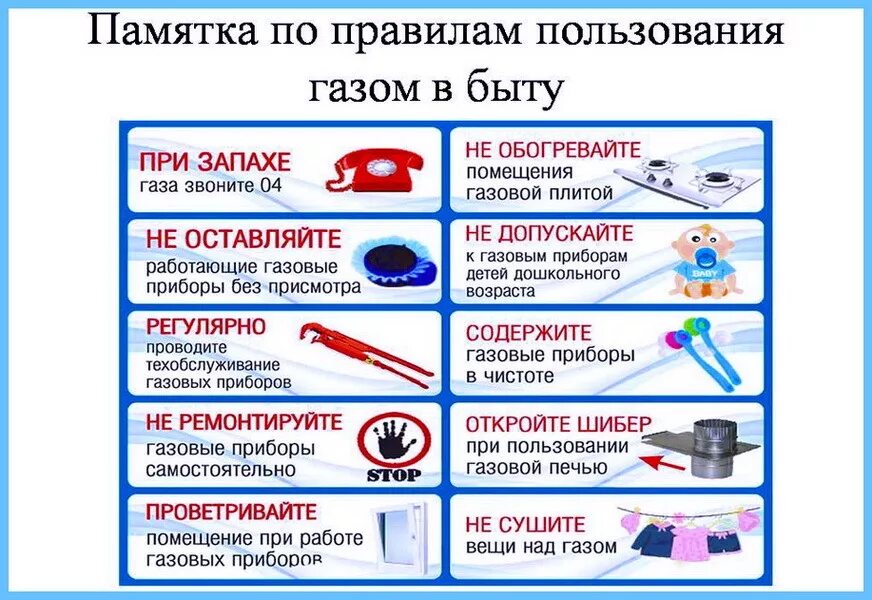 Памятка по правилам пользования газом в быту

ПРИ ЗАПАХЕ
газа звоните 04

НЕ ОСТАВЛЯЙТЕ
работающие газовые приборы без присмотра

РЕГУЛЯРНО
проводите техобслуживание газовых приборов

НЕ РЕМОНТИРУЙТЕ
газовые приборы самостоятельно

STOP

ПРОВЕТРИВАЙТЕ
помещение при работе газовых приборов

НЕ ОБОГРЕВАЙТЕ
помещения газовой плитой

НЕ ДОПУСКАЙТЕ
к газовым приборам детей дошкольного возраста

BABY

СОДЕРЖИТЕ
газовые приборы в чистоте

ОТКРОЙТЕ ШИБЕР
при пользовании газовой печью

НЕ СУШИТЕ
вещи над газом